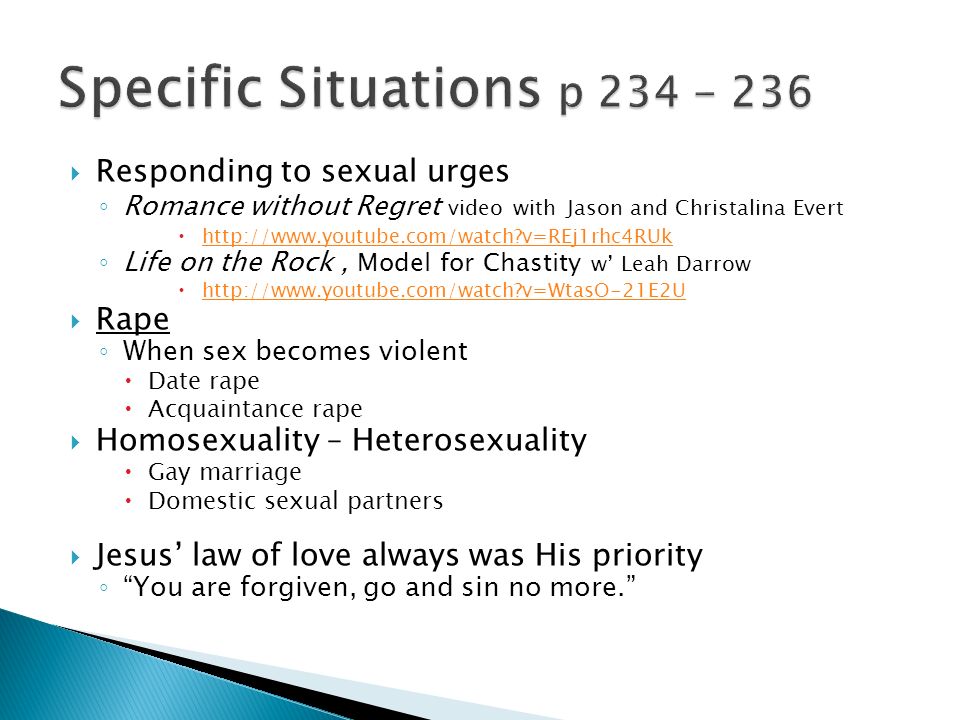 Specific Situations p 234 – 236

Responding to sexual urges
Romance without Regret video with Jason and Christalina Evert
http://www.youtube.com/watch?v=REj1rhc4RUk
Life on the Rock , Model for Chastity w' Leah Darrow
http://www.youtube.com/watch?v=WtasO-21E2U

Rape
When sex becomes violent
Date rape
Acquaintance rape

Homosexuality – Heterosexuality
Gay marriage
Domestic sexual partners

Jesus' law of love always was His priority
"You are forgiven, go and sin no more."